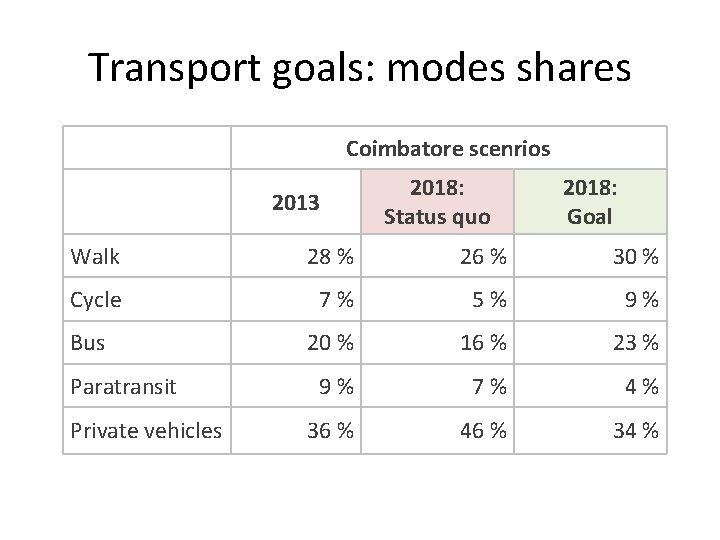 Transport goals: modes shares

| | Coimbatore scenrios | | |
|---|---|---|---|
| | 2013 | 2018: Status quo | 2018: Goal |
| Walk | 28 % | 26 % | 30 % |
| Cycle | 7 % | 5 % | 9 % |
| Bus | 20 % | 16 % | 23 % |
| Paratransit | 9 % | 7 % | 4 % |
| Private vehicles | 36 % | 46 % | 34 % |